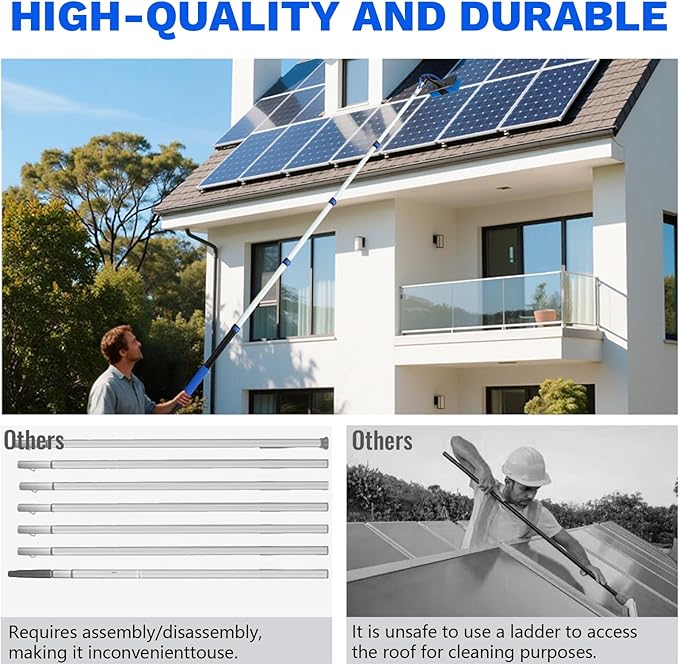 HIGH-QUALITY AND DURABLE

Others

Requires assembly/disassembly, making it inconvenienttouse.

Others

It is unsafe to use a ladder to access the roof for cleaning purposes.